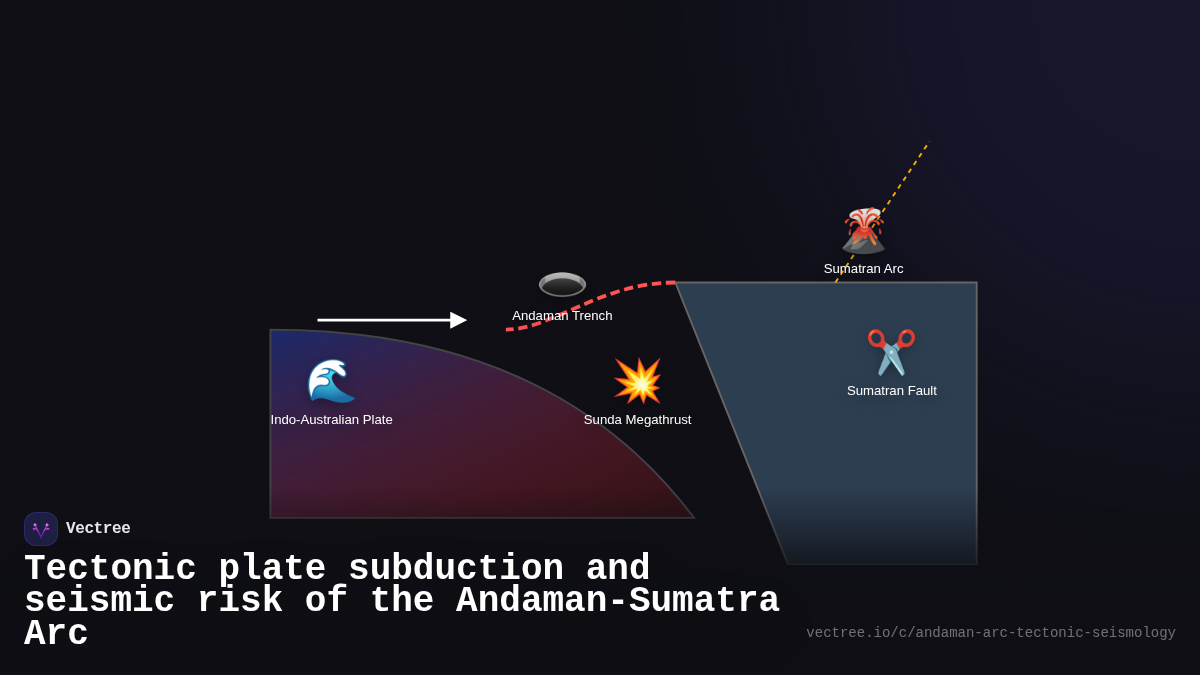 Sumatran Arc

Andaman Trench

Sumatran Fault

Indo-Australian Plate

Sunda Megathrust

Vectree

Tectonic plate subduction and seismic risk of the Andaman-Sumatra Arc

vectree.io/c/andaman-arc-tectonic-seismology